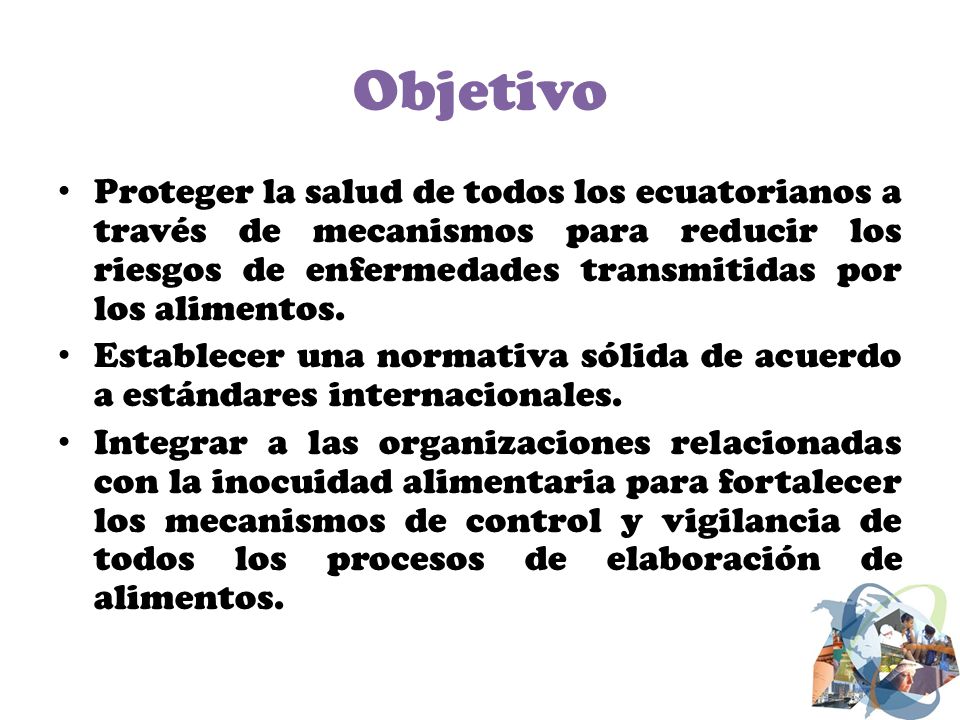 Objetivo

• Proteger la salud de todos los ecuatorianos a través de mecanismos para reducir los riesgos de enfermedades transmitidas por los alimentos.

• Establecer una normativa sólida de acuerdo a estándares internacionales.

• Integrar a las organizaciones relacionadas con la inocuidad alimentaria para fortalecer los mecanismos de control y vigilancia de todos los procesos de elaboración de alimentos.